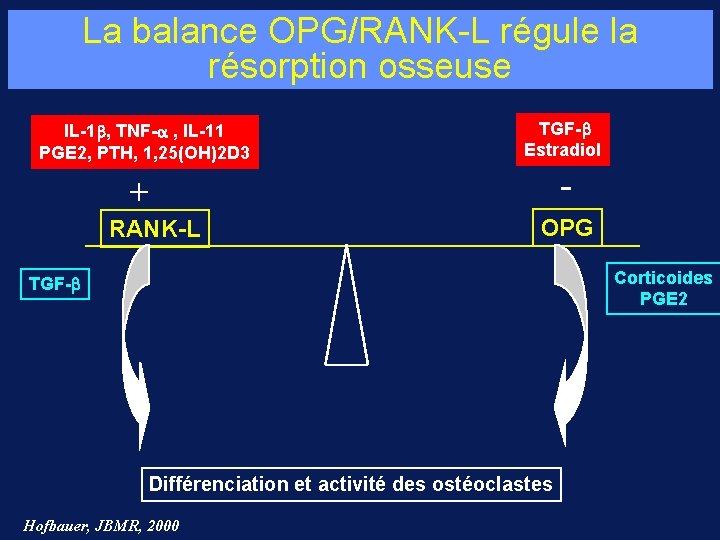 La balance OPG/RANK-L régule la résorption osseuse

IL-1$\beta$, TNF-$\alpha$ , IL-11
PGE2, PTH, 1,25(OH)2D3

TGF-$\beta$
Estradiol

+

-

RANK-L

OPG

TGF-$\beta$

Corticoides
PGE2

Différenciation et activité des ostéoclastes

Hofbauer, JBMR, 2000